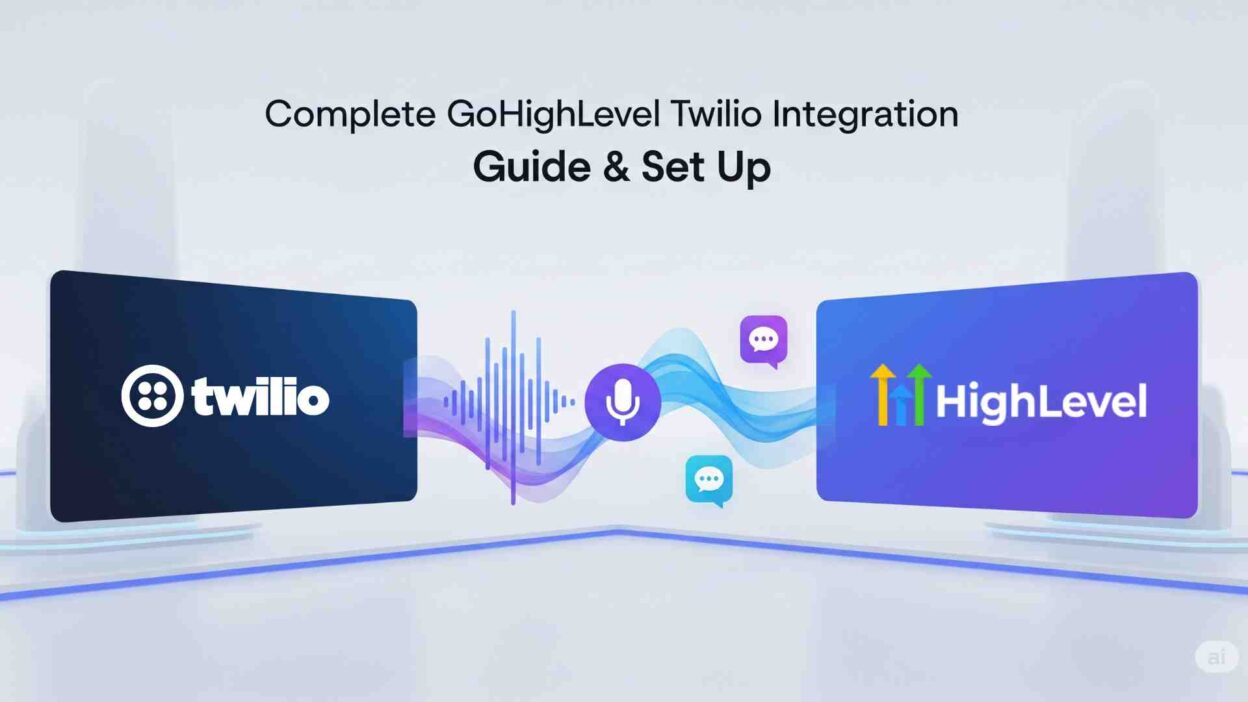 Complete GoHighLevel Twilio Integration
Guide & Set Up

twilio

HighLevel

ai